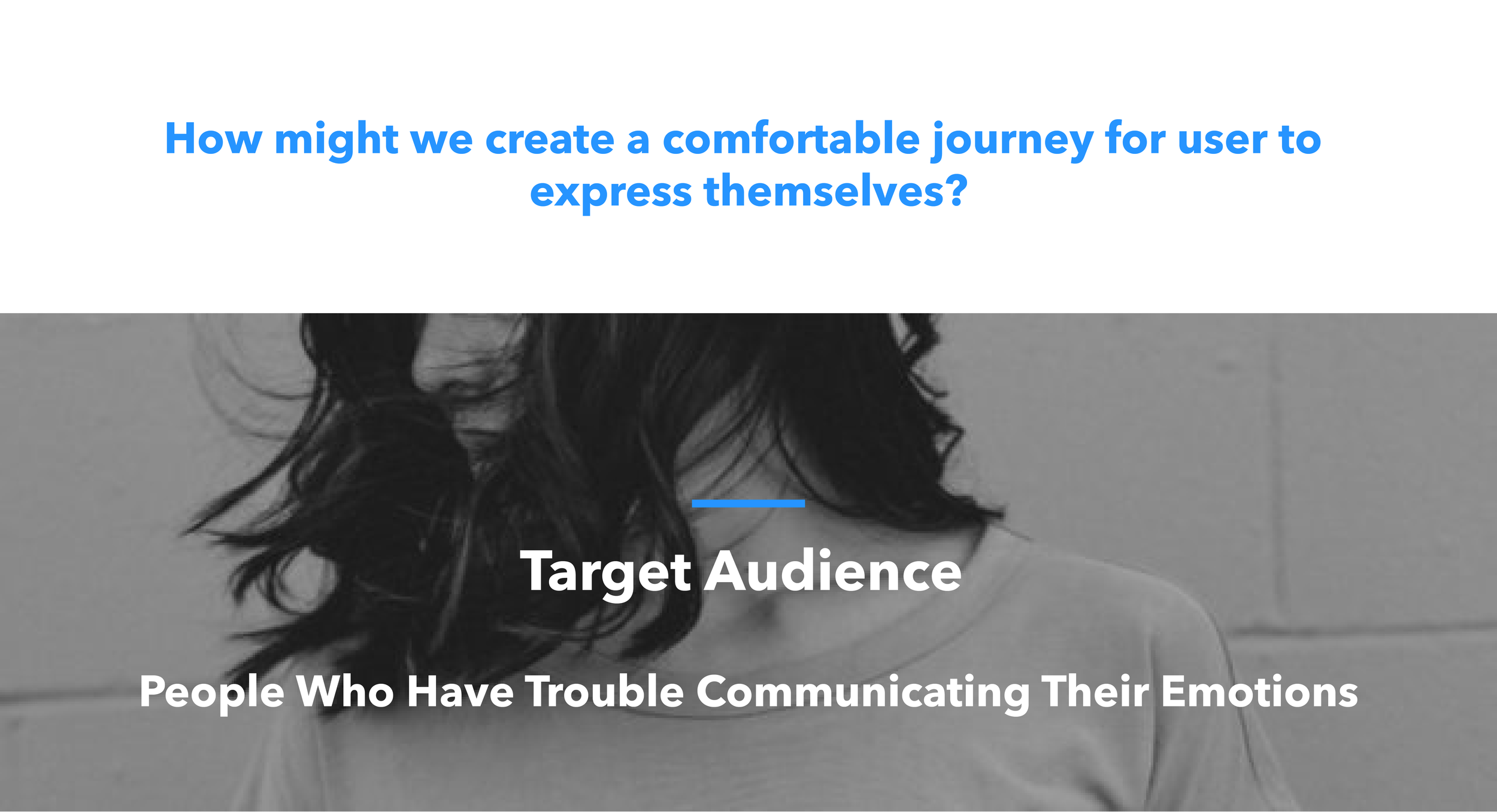 How might we create a comfortable journey for user to express themselves?

Target Audience

People Who Have Trouble Communicating Their Emotions